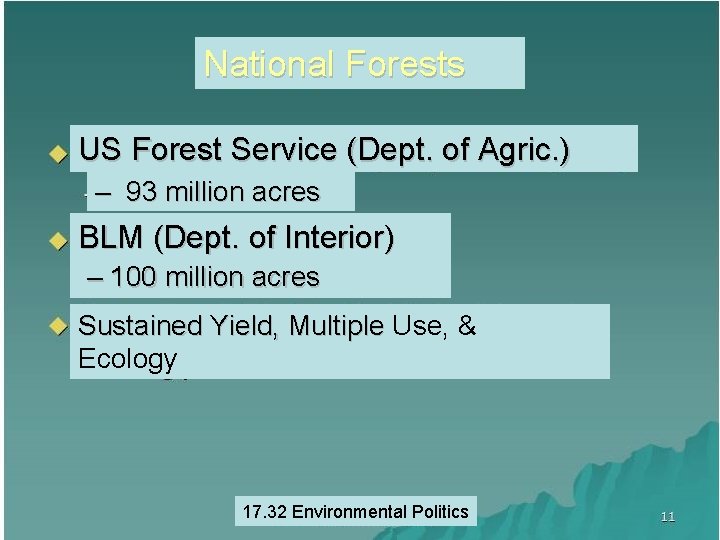 National Forests

US Forest Service (Dept. of Agric.)
– 93 million acres

BLM (Dept. of Interior)
– 100 million acres

Sustained Yield, Multiple Use, & Ecology

17.32 Environmental Politics

11